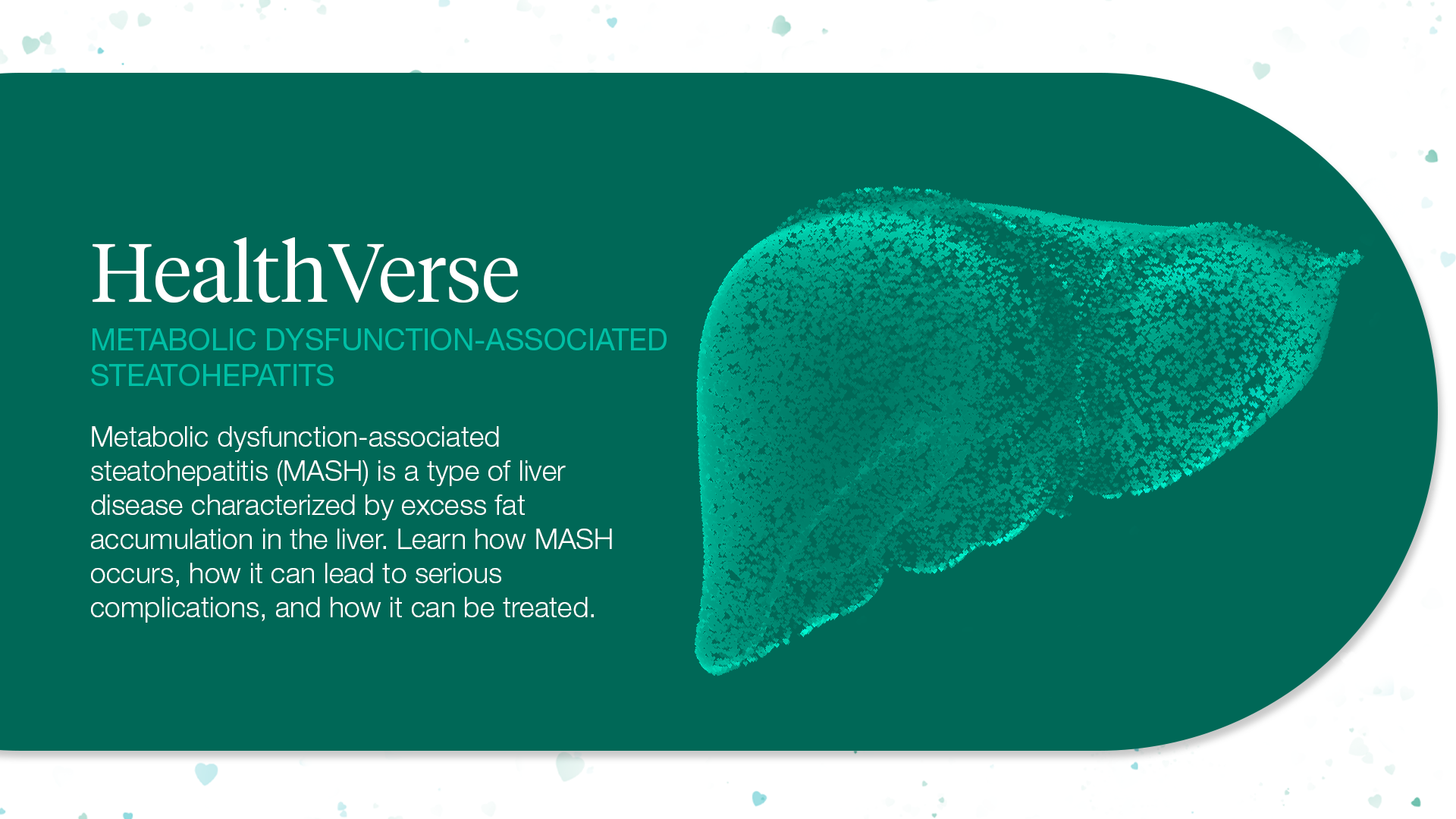 HealthVerse

METABOLIC DYSFUNCTION-ASSOCIATED STEATOHEPATITS

Metabolic dysfunction-associated steatohepatitis (MASH) is a type of liver disease characterized by excess fat accumulation in the liver. Learn how MASH occurs, how it can lead to serious complications, and how it can be treated.